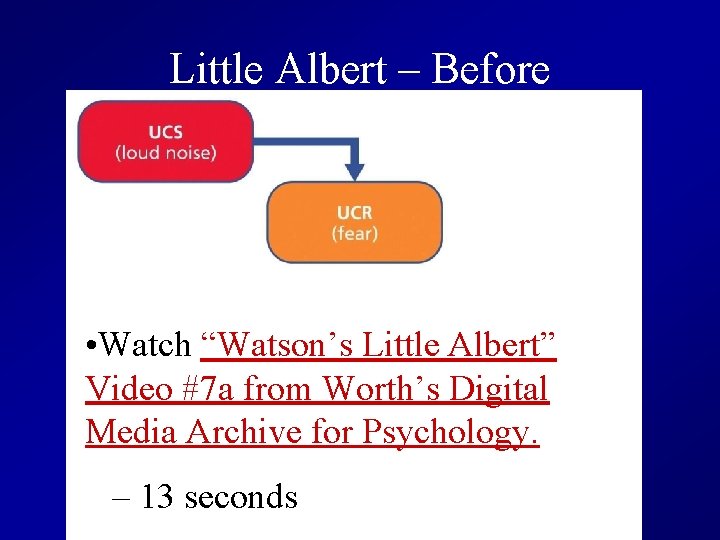 Little Albert – Before

UCS
(loud noise)

UCR
(fear)

•Watch “Watson’s Little Albert” Video #7a from Worth’s Digital Media Archive for Psychology.

– 13 seconds